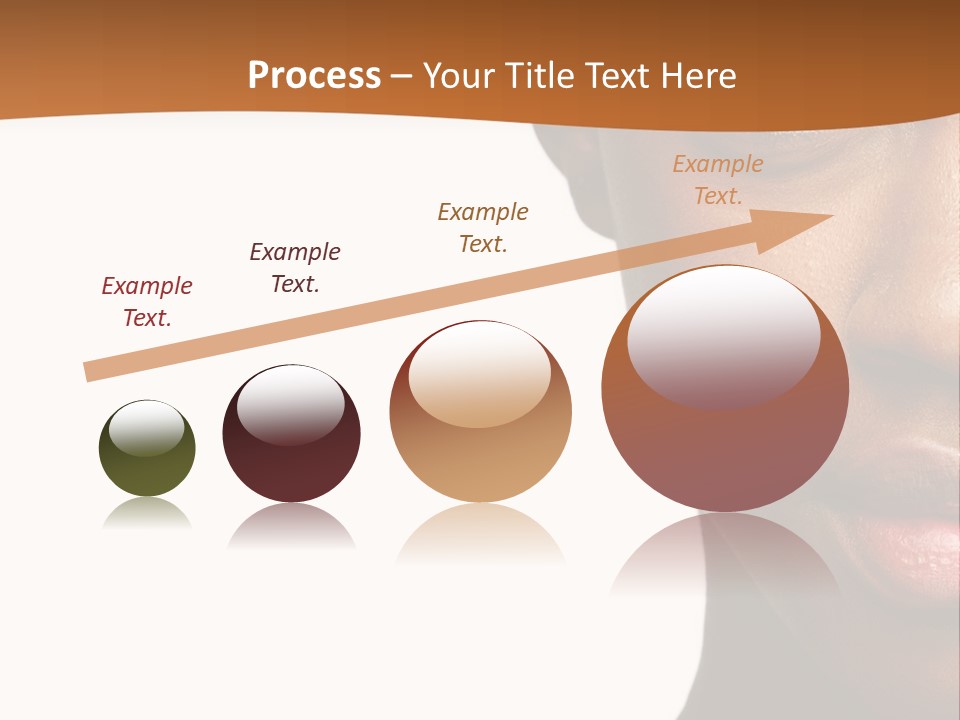 Process – Your Title Text Here

Example Text.

Example Text.

Example Text.

Example Text.